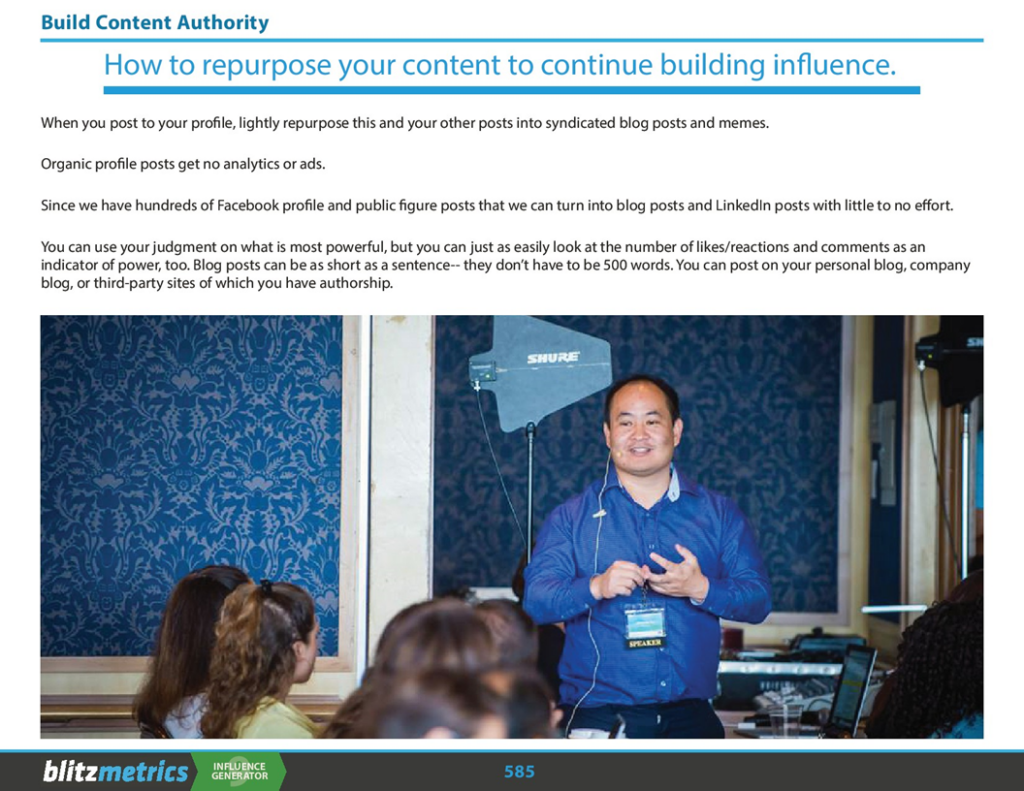 Build Content Authority

How to repurpose your content to continue building influence.

When you post to your profile, lightly repurpose this and your other posts into syndicated blog posts and memes.

Organic profile posts get no analytics or ads.

Since we have hundreds of Facebook profile and public figure posts that we can turn into blog posts and LinkedIn posts with little to no effort.

You can use your judgment on what is most powerful, but you can just as easily look at the number of likes/reactions and comments as an indicator of power, too. Blog posts can be as short as a sentence-- they don't have to be 500 words. You can post on your personal blog, company blog, or third-party sites of which you have authorship.

SHURE

SPEAKER

blitzmetrics INFLUENCE GENERATOR 585